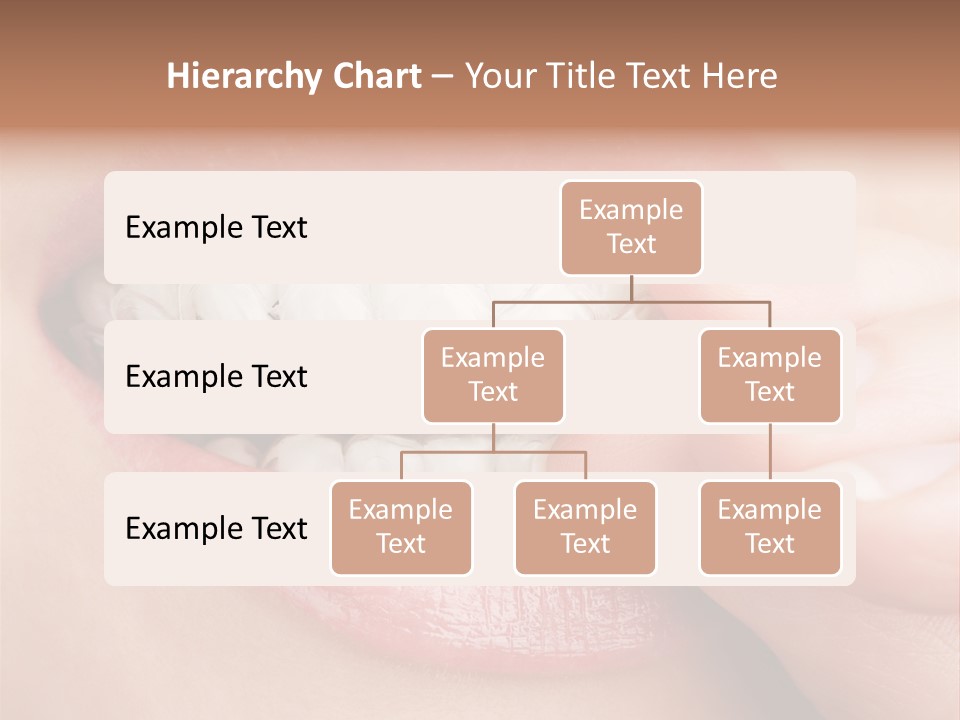 Hierarchy Chart – Your Title Text Here

Example Text

Example Text

Example Text

Example Text

Example Text

Example Text

Example Text

Example Text

Example Text